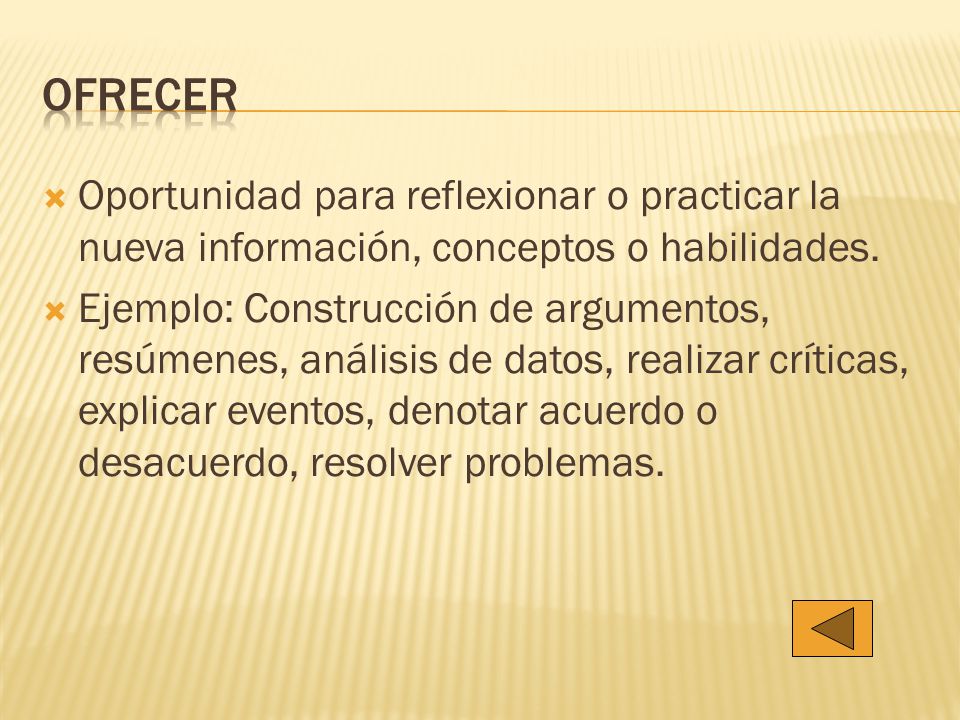 OFRECER

Oportunidad para reflexionar o practicar la nueva información, conceptos o habilidades.

Ejemplo: Construcción de argumentos, resúmenes, análisis de datos, realizar críticas, explicar eventos, denotar acuerdo o desacuerdo, resolver problemas.